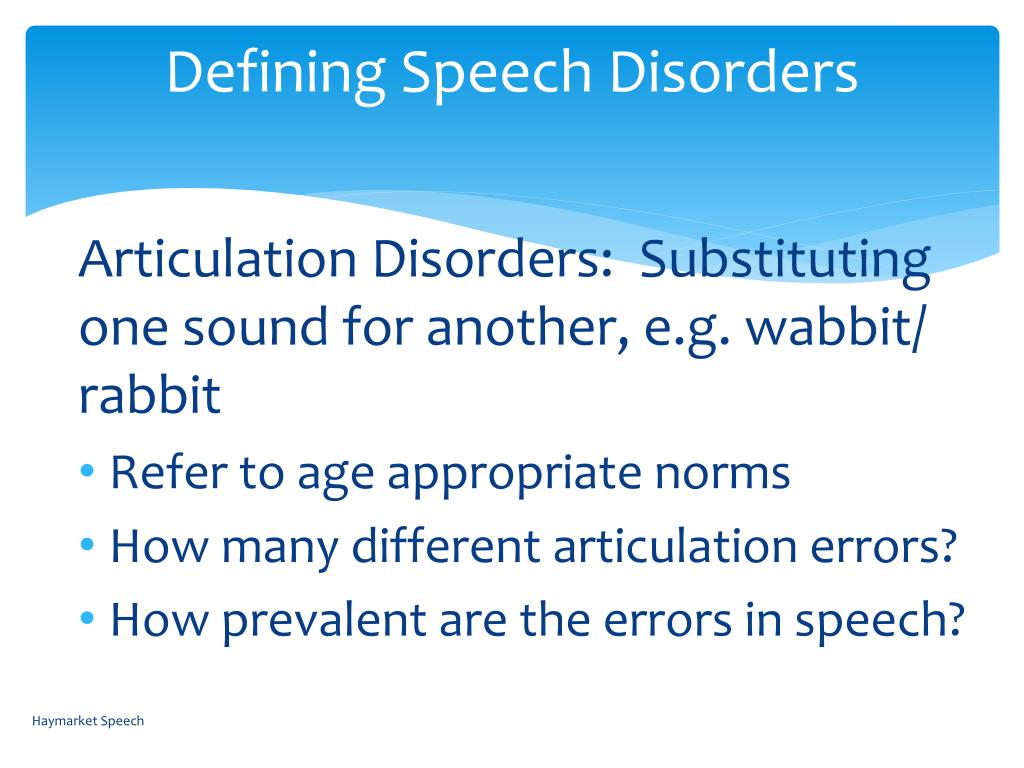 Defining Speech Disorders

Articulation Disorders: Substituting one sound for another, e.g. wabbit/ rabbit

• Refer to age appropriate norms
• How many different articulation errors?
• How prevalent are the errors in speech?

Haymarket Speech